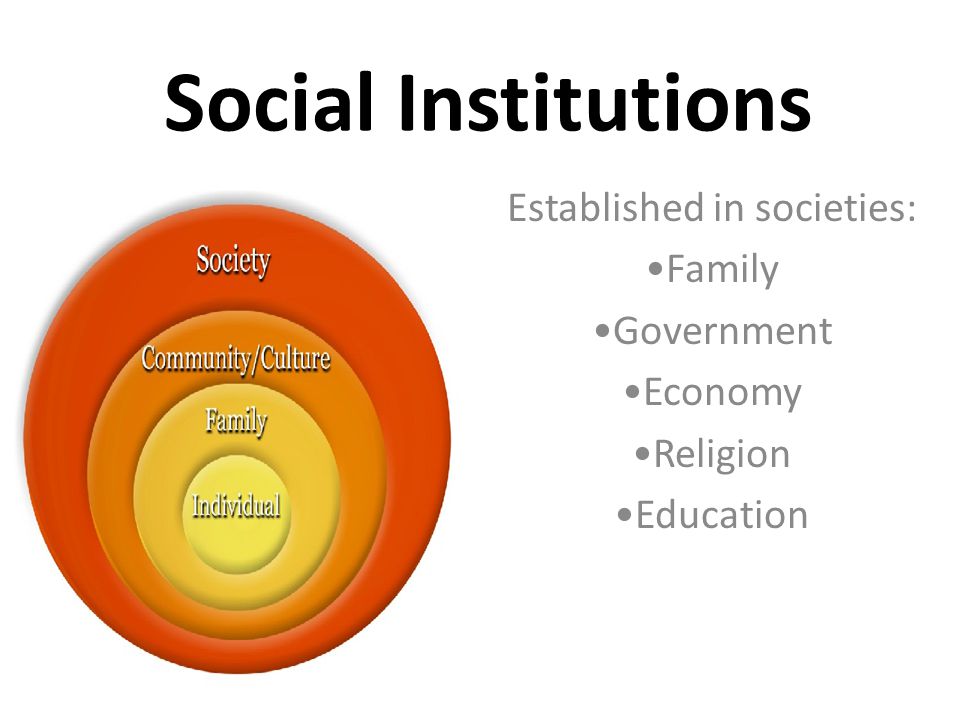 Social Institutions

Society
Community/Culture
Family
Individual

Established in societies:
•Family
•Government
•Economy
•Religion
•Education